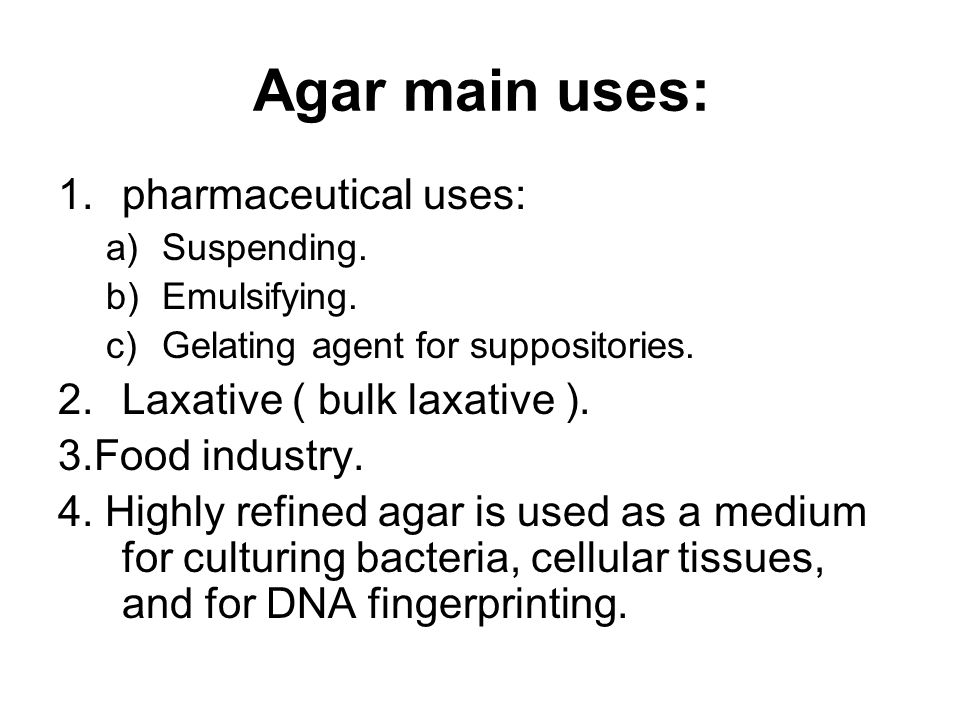 Agar main uses:

1. pharmaceutical uses:
a) Suspending.
b) Emulsifying.
c) Gelating agent for suppositories.
2. Laxative ( bulk laxative ).
3.Food industry.
4. Highly refined agar is used as a medium for culturing bacteria, cellular tissues, and for DNA fingerprinting.